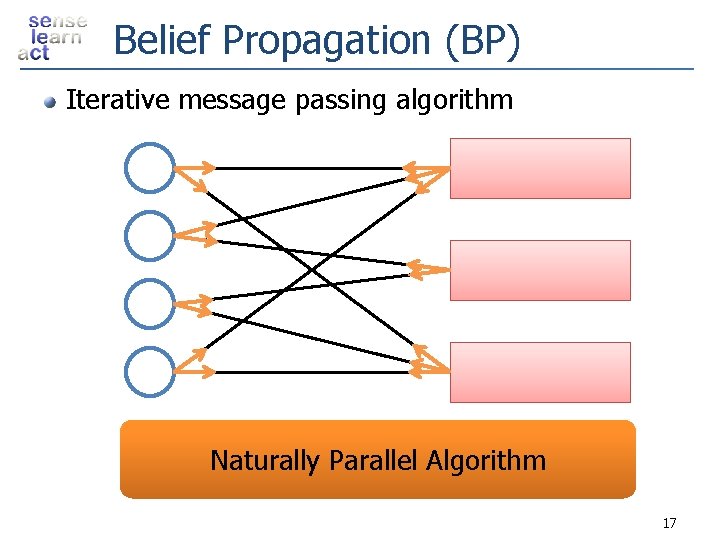 sense
learn
act

Belief Propagation (BP)

Iterative message passing algorithm

Naturally Parallel Algorithm

17